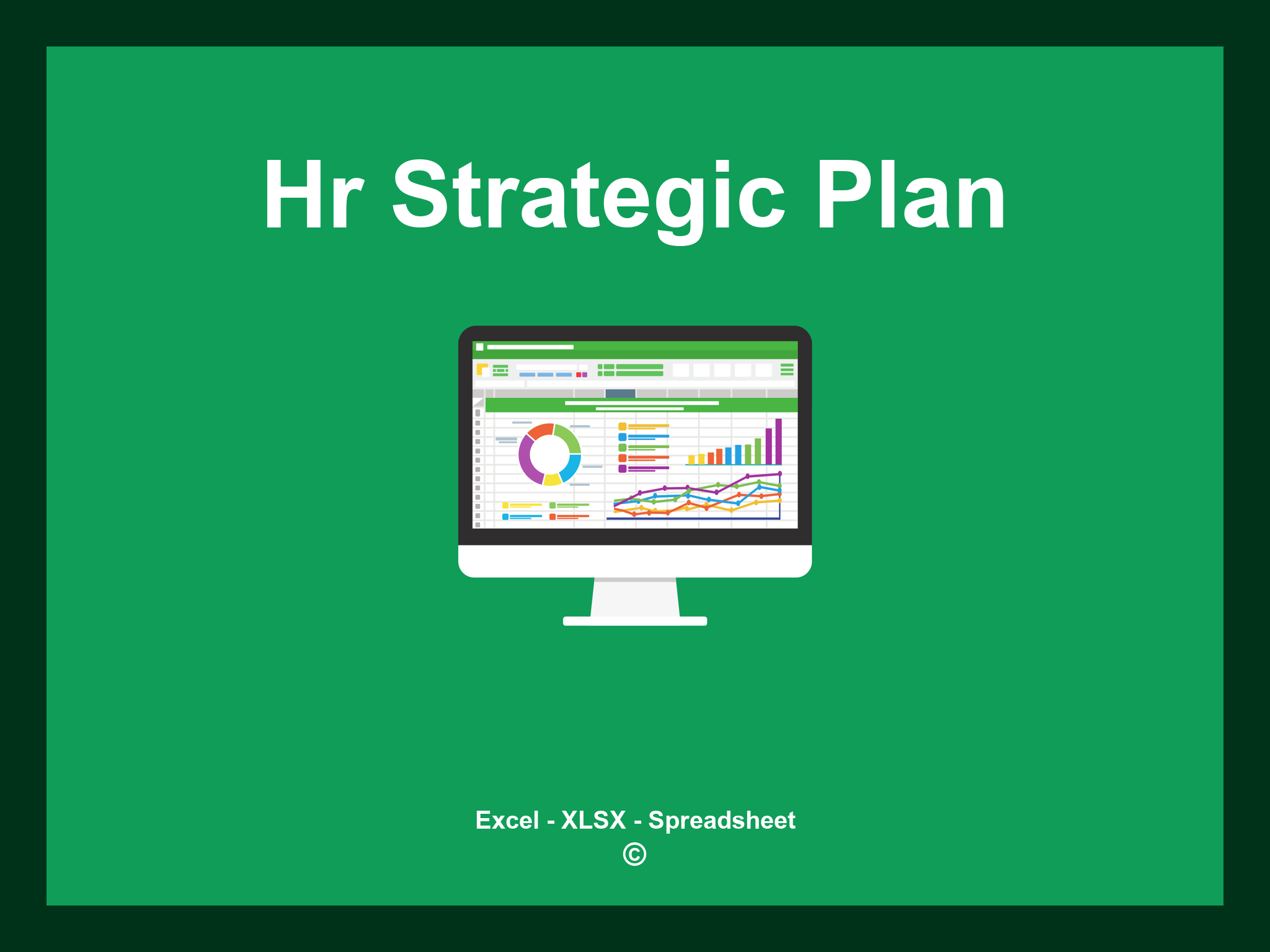 Hr Strategic Plan

Excel - XLSX - Spreadsheet
©